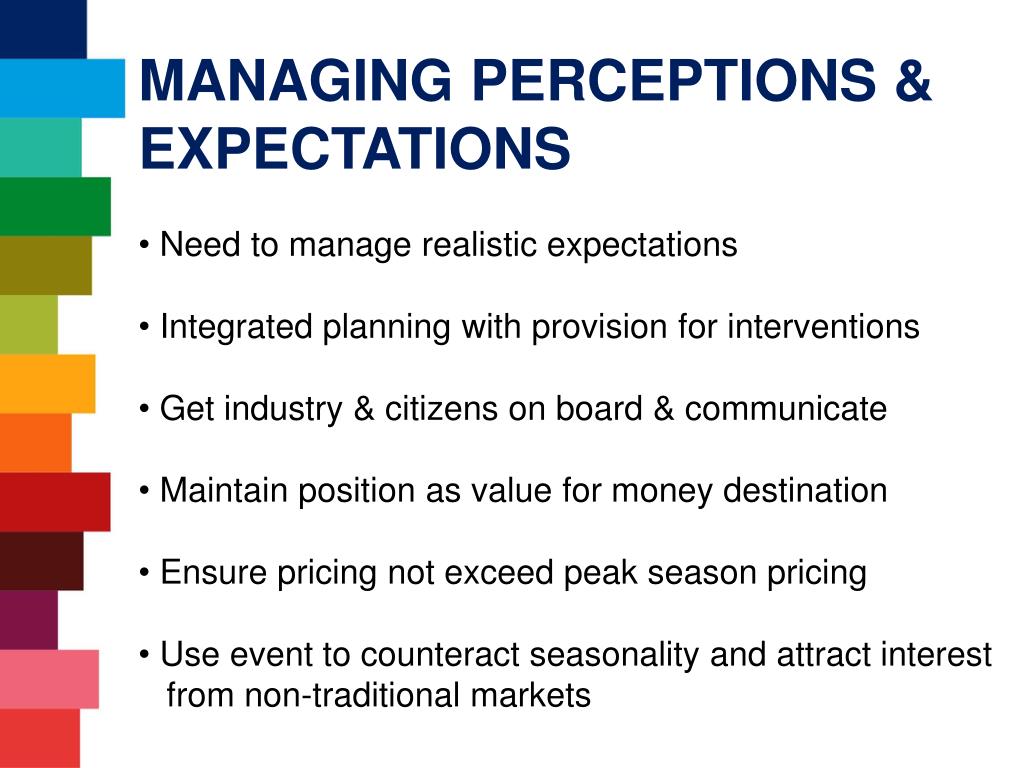 MANAGING PERCEPTIONS & EXPECTATIONS

• Need to manage realistic expectations

• Integrated planning with provision for interventions

• Get industry & citizens on board & communicate

• Maintain position as value for money destination

• Ensure pricing not exceed peak season pricing

• Use event to counteract seasonality and attract interest from non-traditional markets